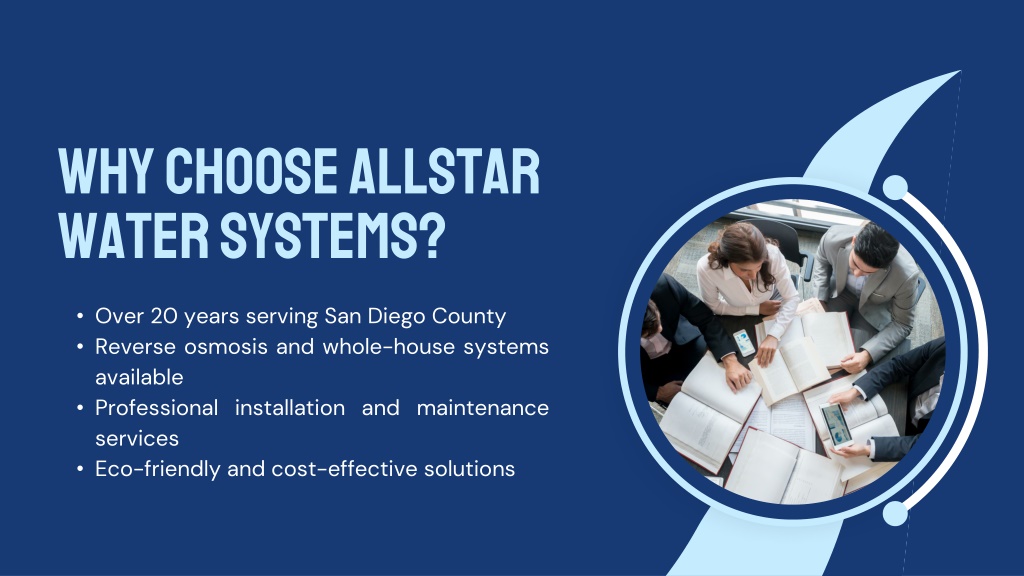 WHY CHOOSE ALLSTAR WATER SYSTEMS?

• Over 20 years serving San Diego County
• Reverse osmosis and whole-house systems available
• Professional installation and maintenance services
• Eco-friendly and cost-effective solutions